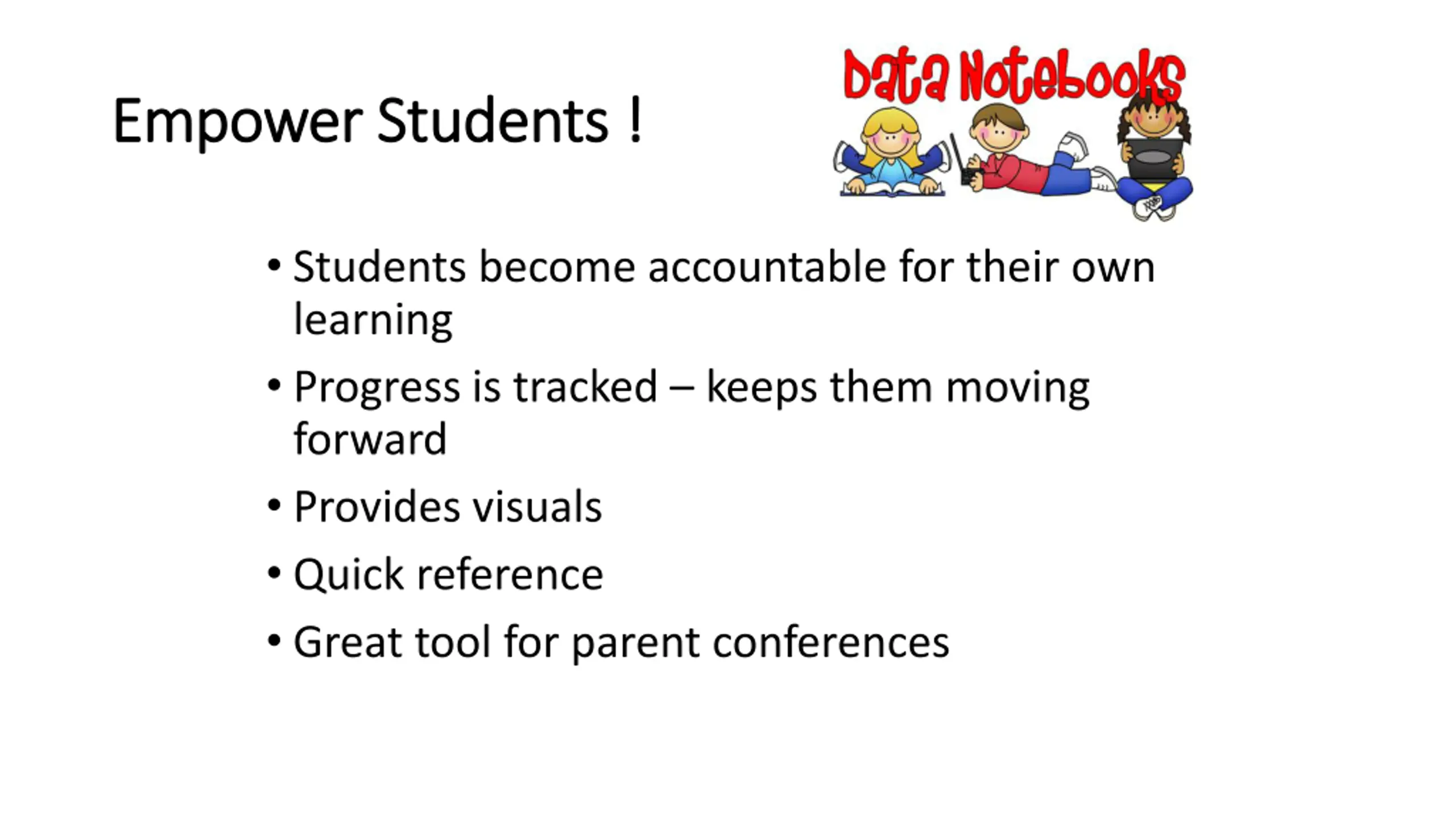 Empower Students !

Data Notebooks

• Students become accountable for their own learning

• Progress is tracked – keeps them moving forward

• Provides visuals

• Quick reference

• Great tool for parent conferences